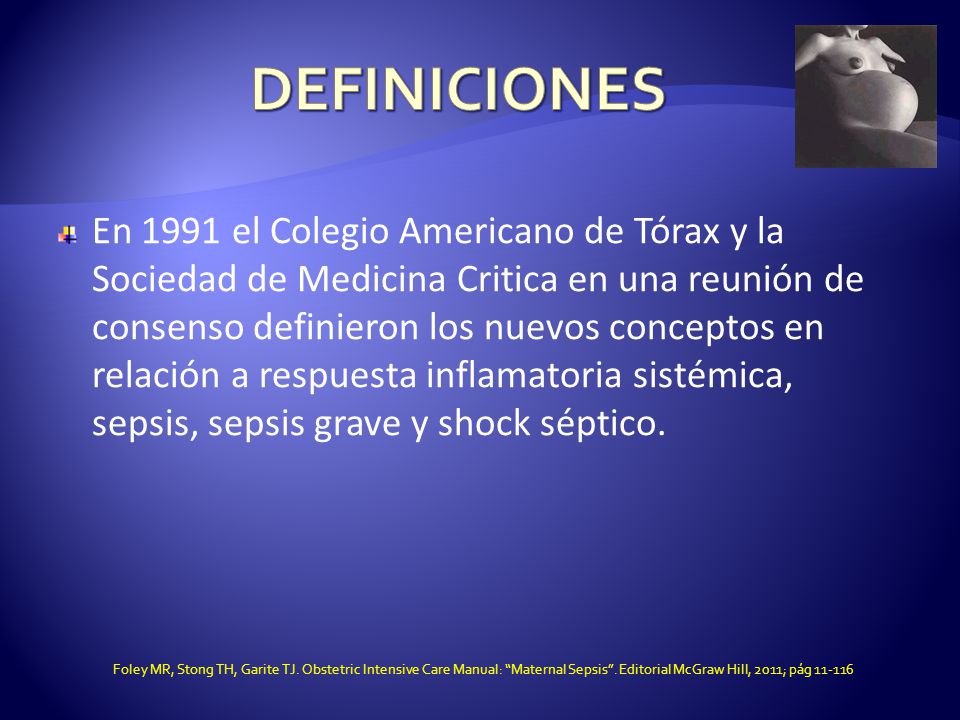 DEFINICIONES

En 1991 el Colegio Americano de Tórax y la Sociedad de Medicina Critica en una reunión de consenso definieron los nuevos conceptos en relación a respuesta inflamatoria sistémica, sepsis, sepsis grave y shock séptico.

Foley MR, Stong TH, Garite TJ. Obstetric Intensive Care Manual: "Maternal Sepsis". Editorial McGraw Hill, 2011; pág 11-116